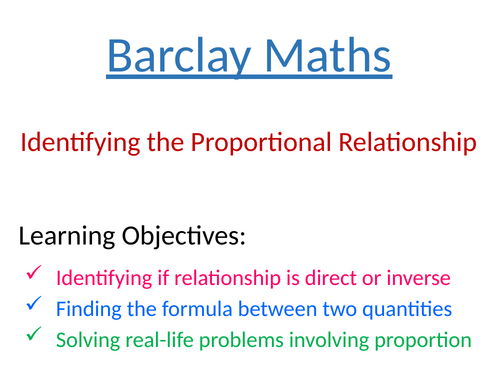 Barclay Maths

Identifying the Proportional Relationship

Learning Objectives:

✓ Identifying if relationship is direct or inverse
✓ Finding the formula between two quantities
✓ Solving real-life problems involving proportion